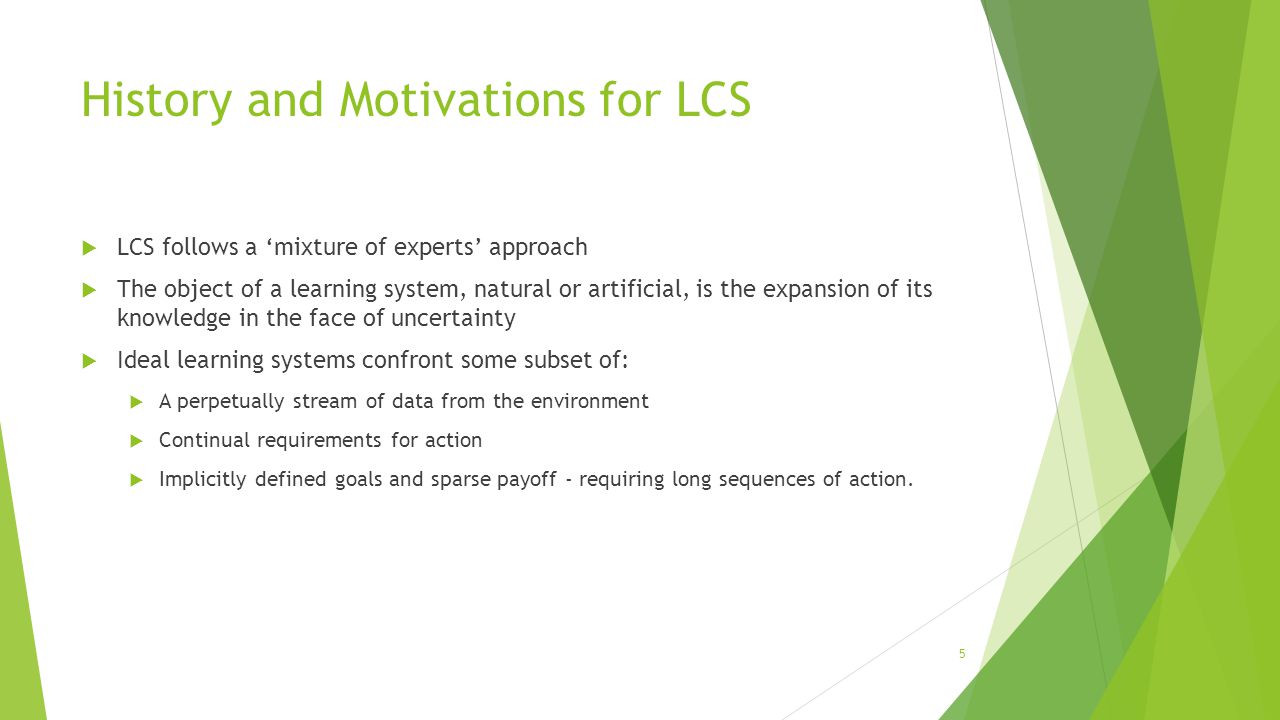 History and Motivations for LCS

LCS follows a ‘mixture of experts’ approach

The object of a learning system, natural or artificial, is the expansion of its knowledge in the face of uncertainty

Ideal learning systems confront some subset of:

A perpetually stream of data from the environment

Continual requirements for action

Implicitly defined goals and sparse payoff - requiring long sequences of action.

5